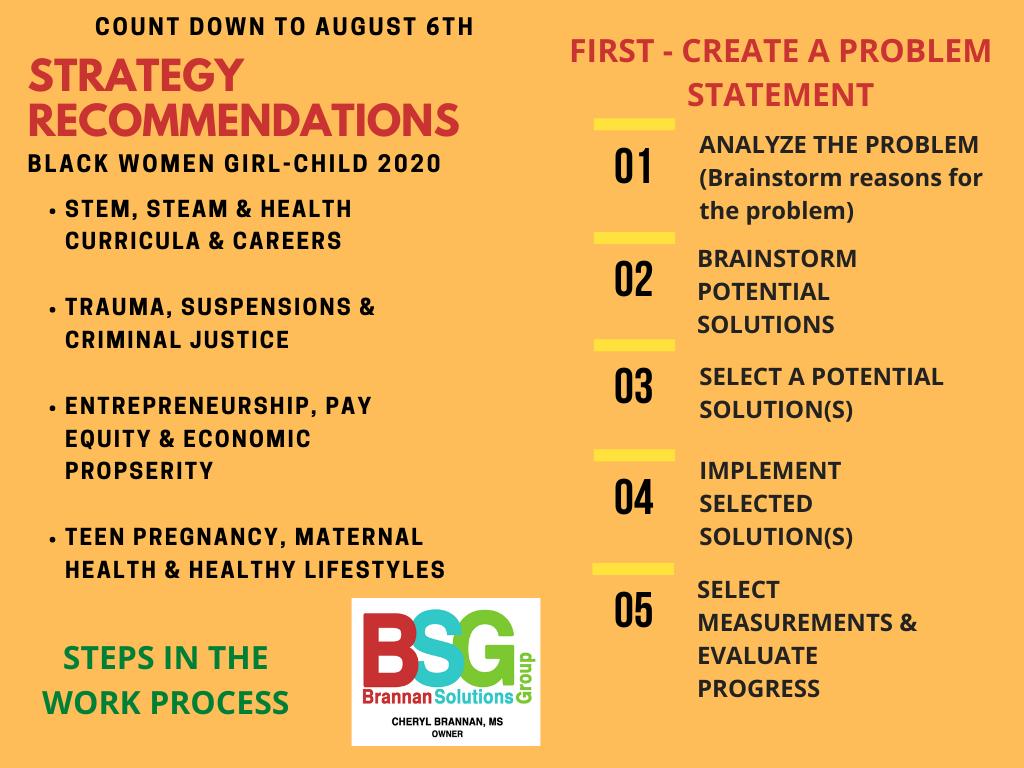 COUNT DOWN TO AUGUST 6TH

STRATEGY RECOMMENDATIONS

BLACK WOMEN GIRL-CHILD 2020

• STEM, STEAM & HEALTH CURRICULA & CAREERS

• TRAUMA, SUSPENSIONS & CRIMINAL JUSTICE

• ENTREPRENEURSHIP, PAY EQUITY & ECONOMIC PROPSERITY

• TEEN PREGNANCY, MATERNAL HEALTH & HEALTHY LIFESTYLES

STEPS IN THE WORK PROCESS

BSG
Brannan Solutions Group
CHERYL BRANNAN, MS
OWNER

FIRST - CREATE A PROBLEM STATEMENT

01 ANALYZE THE PROBLEM (Brainstorm reasons for the problem)

02 BRAINSTORM POTENTIAL SOLUTIONS

03 SELECT A POTENTIAL SOLUTION(S)

04 IMPLEMENT SELECTED SOLUTION(S)

05 SELECT MEASUREMENTS & EVALUATE PROGRESS